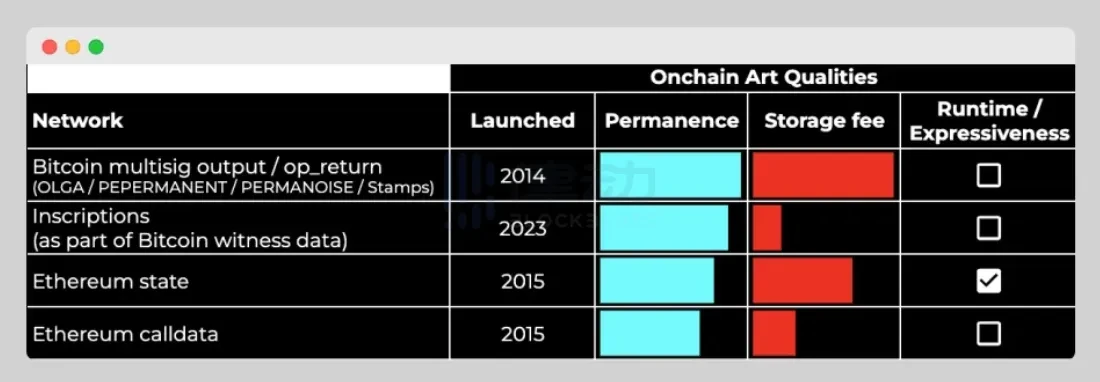 | | Onchain Art Qualities | | | |
|---|---|---|---|---|
| Network | Launched | Permanence | Storage fee | Runtime / Expressiveness |
| Bitcoin multisig output / op_return (OLGA / PEPERMANENT / PERMANOISE / Stamps) | 2014 | | | ☐ |
| Inscriptions (as part of Bitcoin witness data) | 2023 | | | ☐ |
| Ethereum state | 2015 | | | ☑ |
| Ethereum calldata | 2015 | | | ☐ |